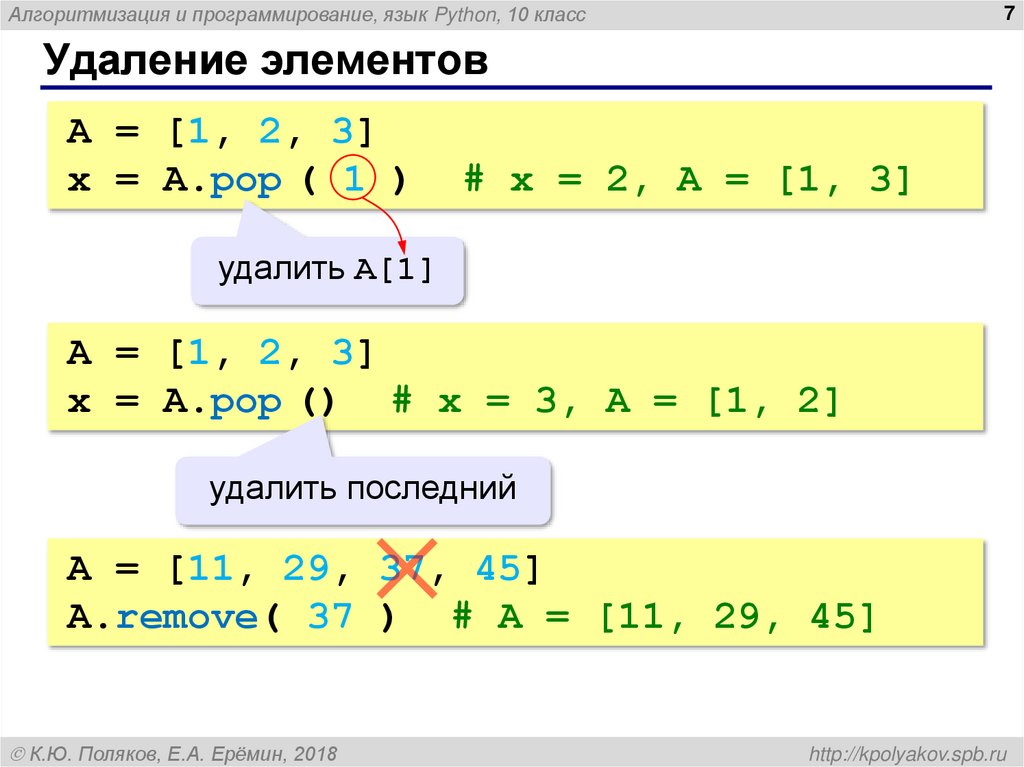 Алгоритмизация и программирование, язык Python, 10 класс

7

Удаление элементов

A = [1, 2, 3]
x = A.pop ( 1 )  # x = 2, A = [1, 3]

удалить A[1]

A = [1, 2, 3]
x = A.pop ()  # x = 3, A = [1, 2]

удалить последний

A = [11, 29, 37, 45]
A.remove( 37 )  # A = [11, 29, 45]

© К.Ю. Поляков, Е.А. Ерёмин, 2018

http://kpolyakov.spb.ru